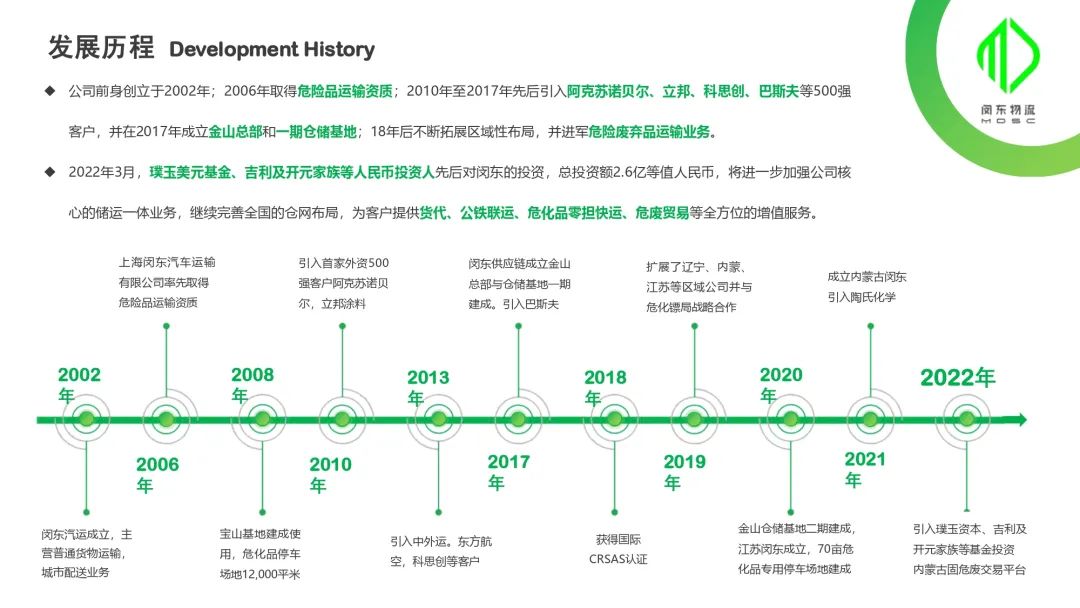 发展历程 Development History

闵东物流
MDSC

◆ 公司前身创立于2002年；2006年取得危险品运输资质；2010年至2017年先后引入阿克苏诺贝尔、立邦、科思创、巴斯夫等500强客户，并在2017年成立金山总部和一期仓储基地；18年后不断拓展区域性布局，并进军危险废弃品运输业务。

◆ 2022年3月，璞玉美元基金、吉利及开元家族等人民币投资人先后对闵东的投资，总投资额2.6亿等值人民币，将进一步加强公司核心的储运一体业务，继续完善全国的仓网布局，为客户提供货代、公铁联运、危化品零担快运、危废贸易等全方位的增值服务。

2002年

闵东汽运成立，主营普通货物运输，城市配送业务

上海闵东汽车运输有限公司率先取得危险品运输资质

2006年

2008年

宝山基地建成使用，危化品停车场地12,000平米

引入首家外资500强客户阿克苏诺贝尔，立邦涂料

2010年

2013年

引入中外运。东方航空，科思创等客户

闵东供应链成立金山总部与仓储基地一期建成。引入巴斯夫

2017年

2018年

获得国际CRSAS认证

扩展了辽宁、内蒙、江苏等区域公司并与危化镖局战略合作

2019年

2020年

金山仓储基地二期建成，江苏闵东成立，70亩危化品专用停车场地建成

成立内蒙古闵东引入陶氏化学

2021年

2022年

引入璞玉资本、吉利及开元家族等基金投资内蒙古固危废交易平台